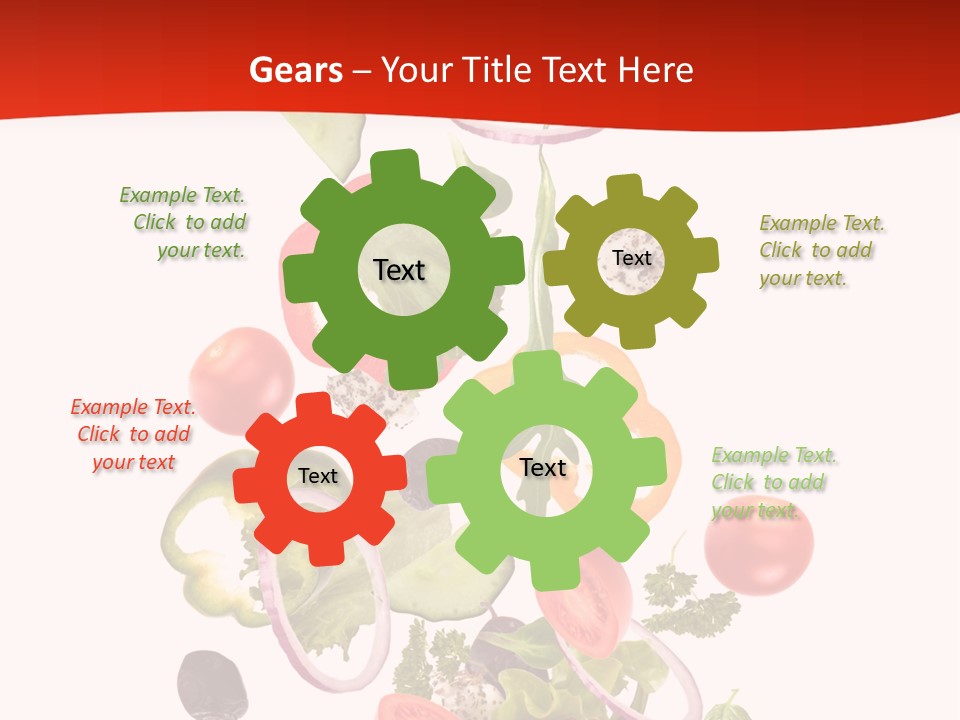 Gears – Your Title Text Here

Example Text. Click to add your text.

Text

Text

Example Text. Click to add your text.

Example Text. Click to add your text

Text

Text

Example Text. Click to add your text.